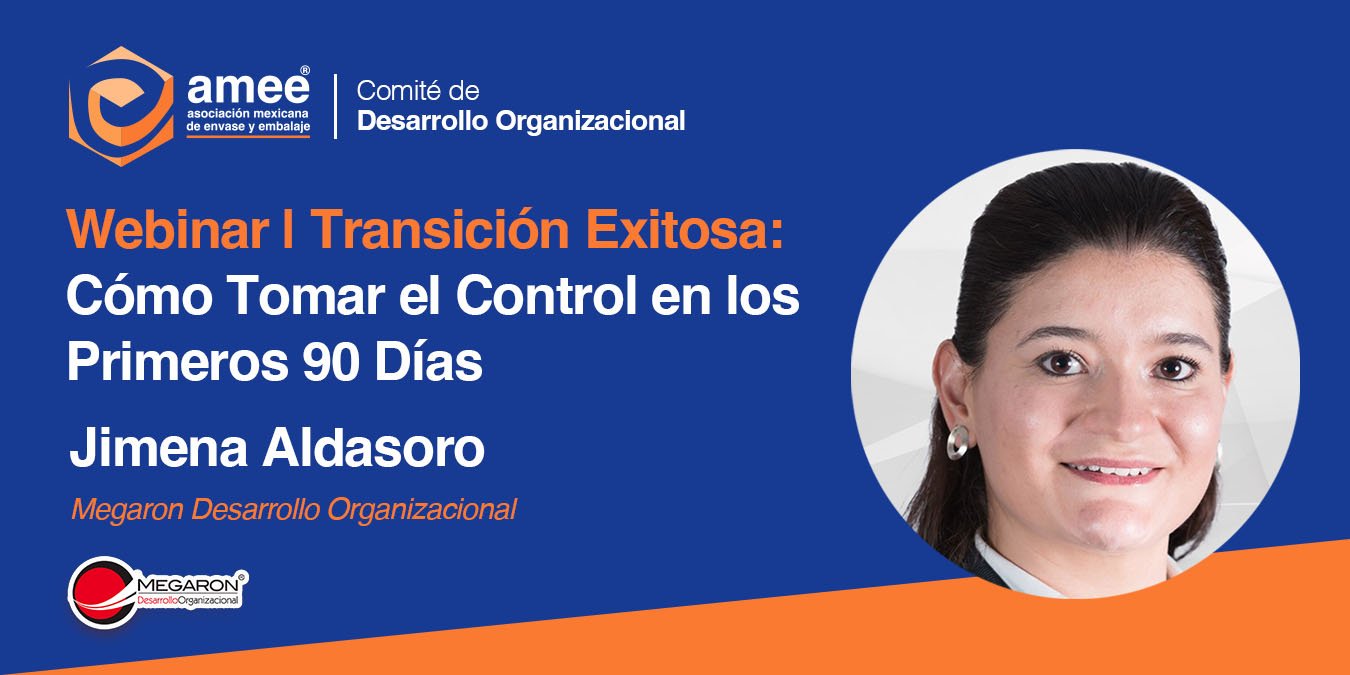 amee®
asociación mexicana de envase y embalaje

Comité de
Desarrollo Organizacional

Webinar l Transición Exitosa:
Cómo Tomar el Control en los Primeros 90 Días

Jimena Aldasoro

Megaron Desarrollo Organizacional

MEGARON®
DesarrolloOrganizacional